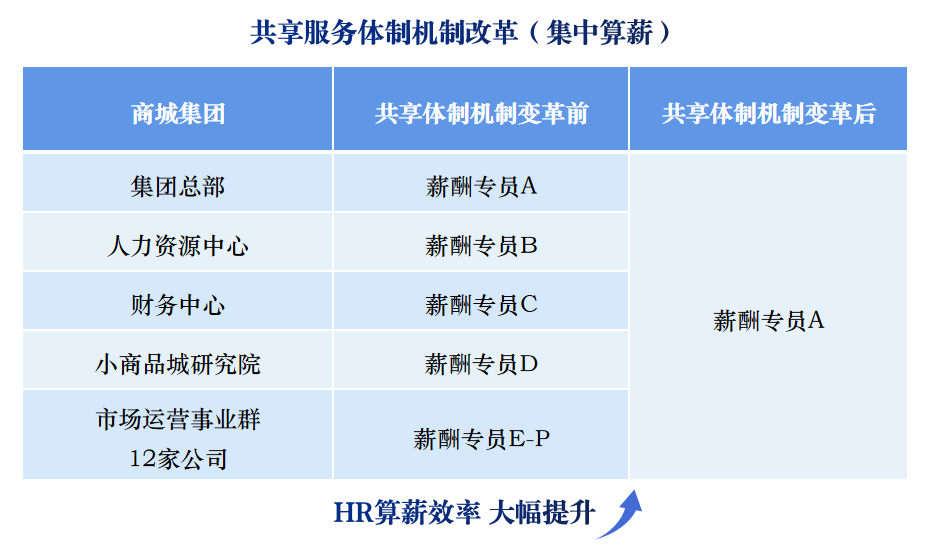 共享服务体制机制改革（集中算薪）

| 商城集团 | 共享体制机制变革前 | 共享体制机制变革后 |
|---|---|---|
| 集团总部 | 薪酬专员A | 薪酬专员A |
| 人力资源中心 | 薪酬专员B | |
| 财务中心 | 薪酬专员C | |
| 小商品城研究院 | 薪酬专员D | |
| 市场运营事业群 12家公司 | 薪酬专员E-P | |

HR算薪效率 大幅提升